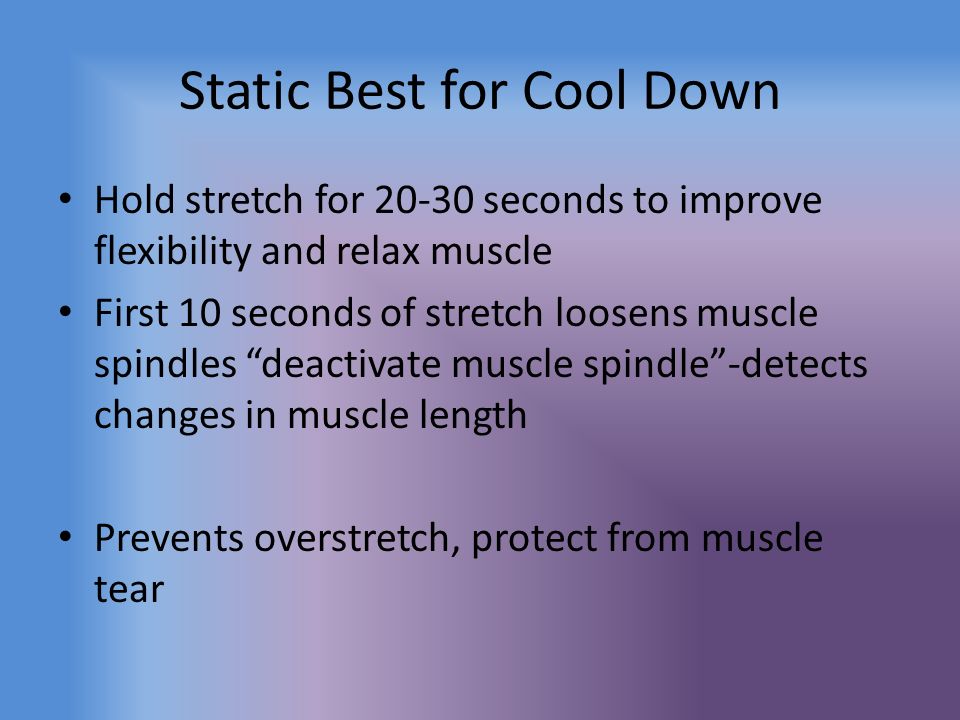 Static Best for Cool Down

• Hold stretch for 20-30 seconds to improve flexibility and relax muscle
• First 10 seconds of stretch loosens muscle spindles “deactivate muscle spindle”-detects changes in muscle length

• Prevents overstretch, protect from muscle tear